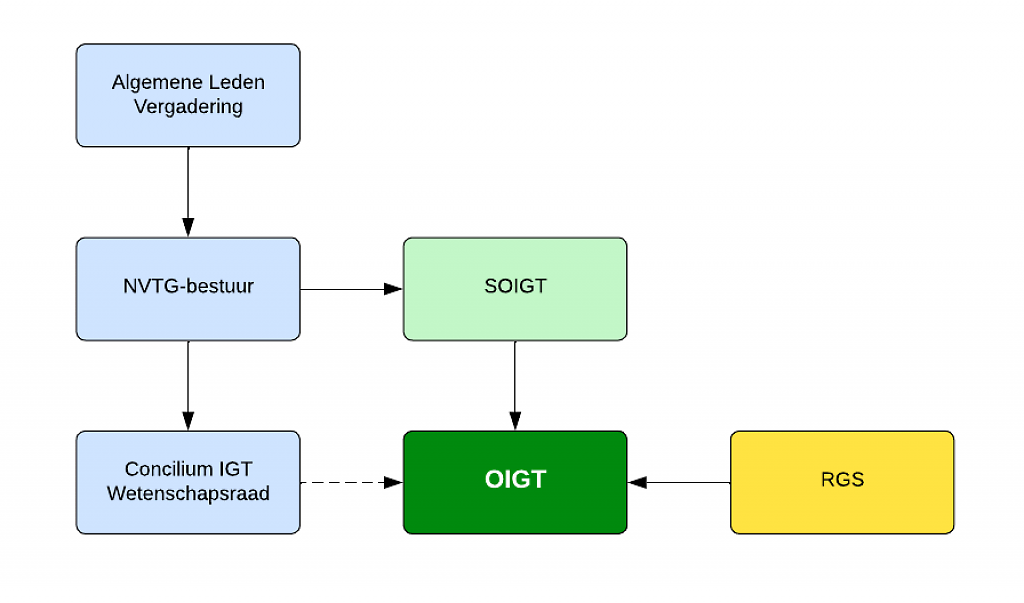 Algemene Leden Vergadering

NVTG-bestuur

SOIGT

Concilium IGT Wetenschapsraad

OIGT

RGS